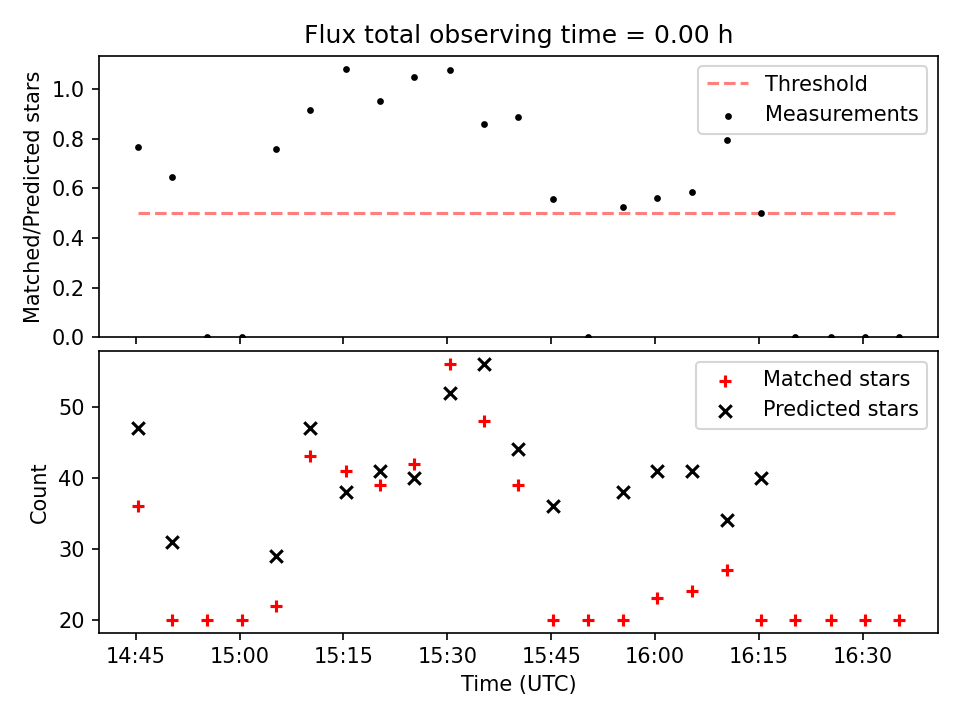 Flux total observing time = 0.00 h

Matched/Predicted stars
1.0
0.8
0.6
0.4
0.2
0.0

Threshold
Measurements

Count
50
40
30
20

Matched stars
Predicted stars

14:45
15:00
15:15
15:30
15:45
16:00
16:15
16:30
Time (UTC)